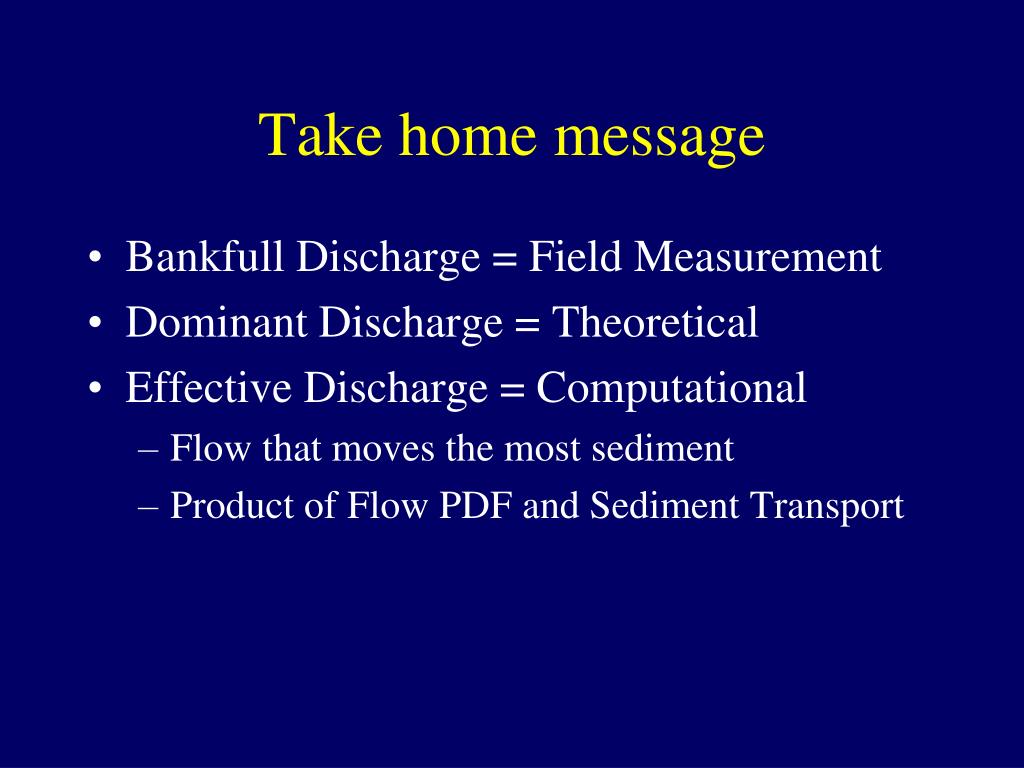 Take home message

• Bankfull Discharge = Field Measurement
• Dominant Discharge = Theoretical
• Effective Discharge = Computational
– Flow that moves the most sediment
– Product of Flow PDF and Sediment Transport